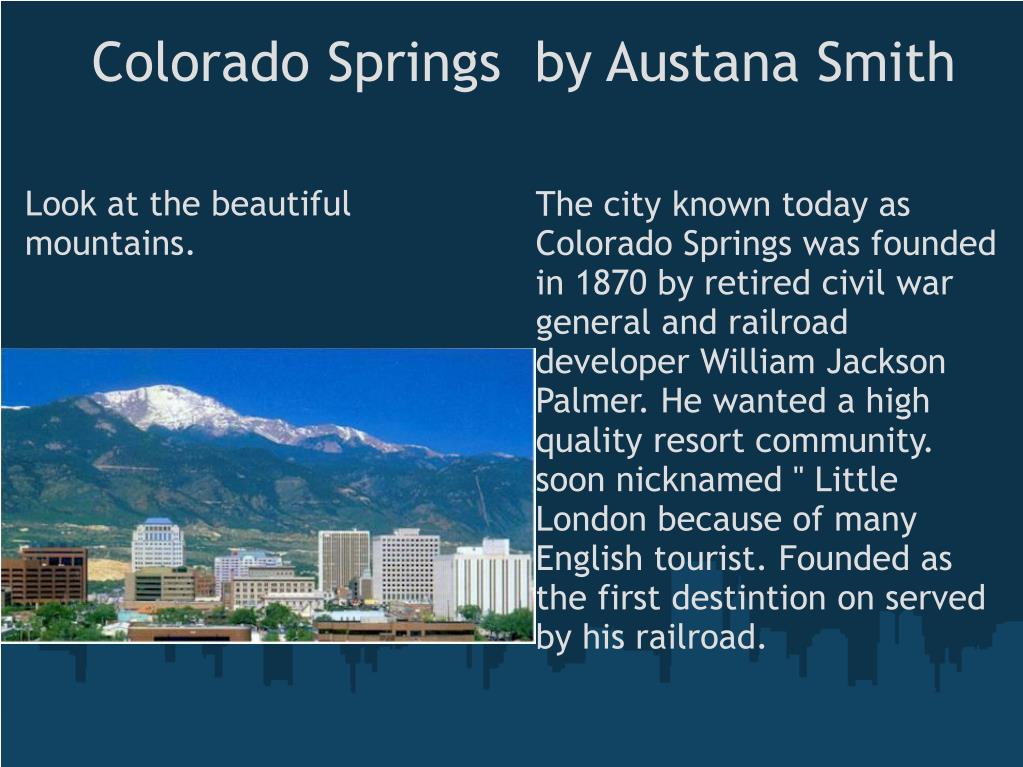 Colorado Springs by Austana Smith

Look at the beautiful mountains.

The city known today as Colorado Springs was founded in 1870 by retired civil war general and railroad developer William Jackson Palmer. He wanted a high quality resort community. soon nicknamed " Little London because of many English tourist. Founded as the first destintion on served by his railroad.